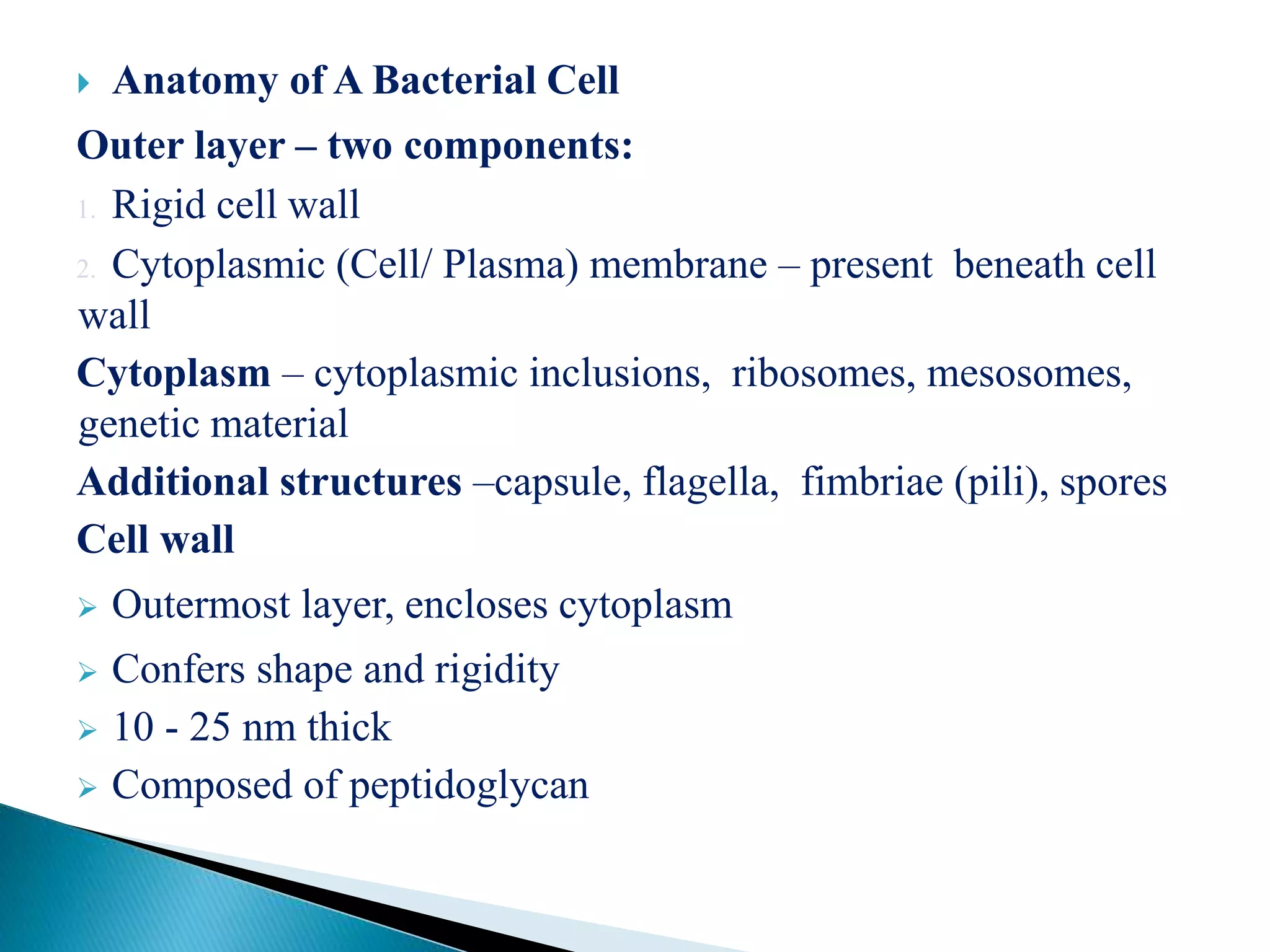 Anatomy of A Bacterial Cell

Outer layer – two components:

1. Rigid cell wall

2. Cytoplasmic (Cell/ Plasma) membrane – present beneath cell wall

Cytoplasm – cytoplasmic inclusions, ribosomes, mesosomes, genetic material

Additional structures –capsule, flagella, fimbriae (pili), spores

Cell wall

Outermost layer, encloses cytoplasm

Confers shape and rigidity

10 - 25 nm thick

Composed of peptidoglycan